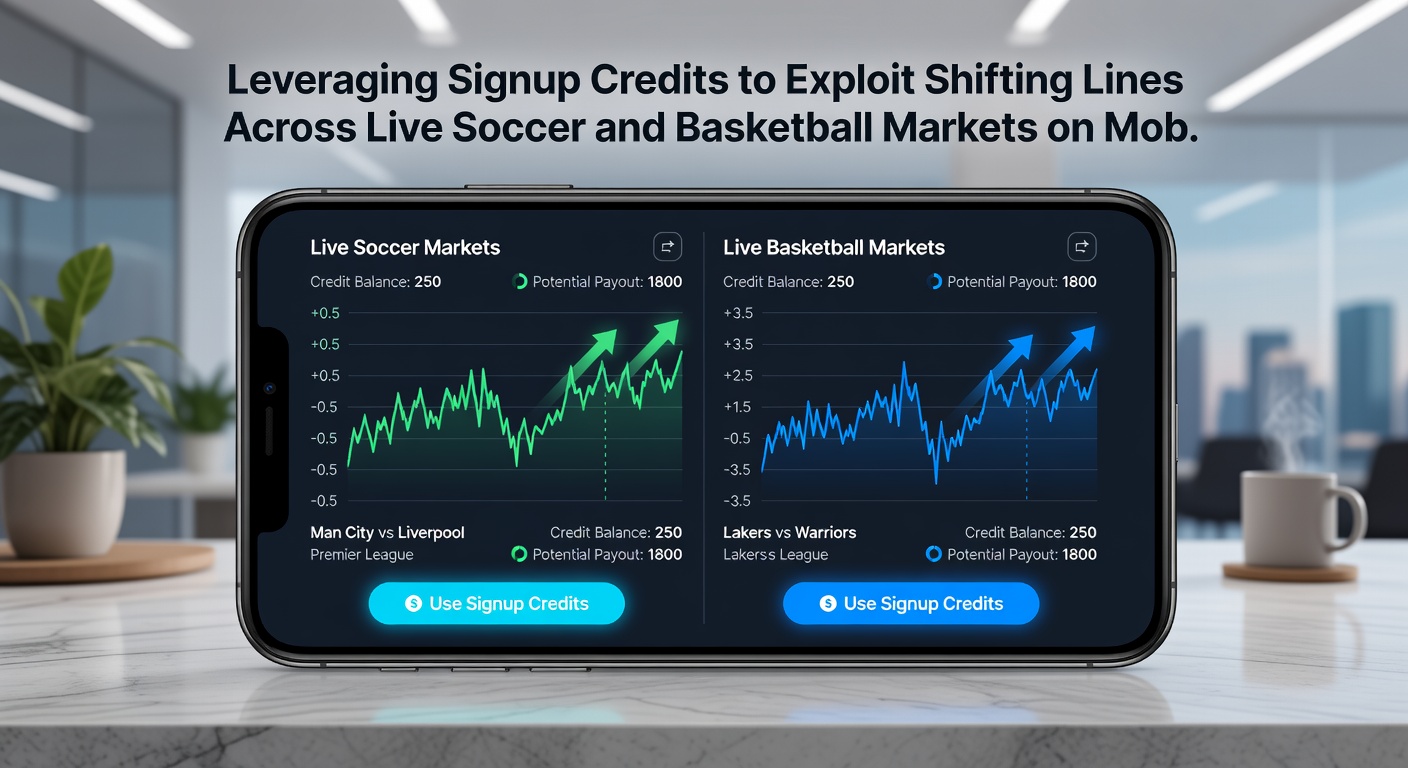 Leveraging Signup Credits to Exploit Shifting Lines Across Live Soccer and Basketball Markets on Mob.

Live Soccer Markets

Credit Balance: 250
Potential Payout: 1800

+0.5
+0.5
+0.5
-0.5
-0.5
-0.5
-0.5

Man City vs Liverpool
Premier League
Credit Balance: 250
Potential Payout: 1800

Use Signup Credits

Live Basketball Markets

Credit Balance: 250
Potential Payout: 1800

+3.5
+3.5
+2.5
+1.5
-0.5
-3.5
-3.5

Lakers vs Warriors
Lakerss League
Credit Balance: 250
Potential Payout: 1800

Use Signup Credits